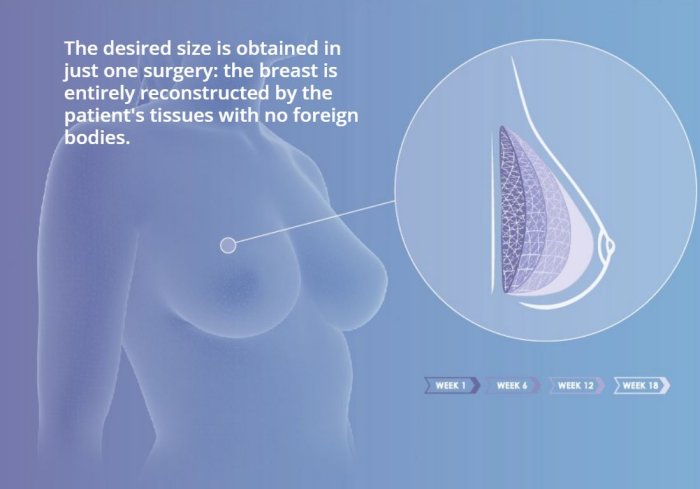 The desired size is obtained in just one surgery: the breast is entirely reconstructed by the patient's tissues with no foreign bodies.

WEEK 1
WEEK 6
WEEK 12
WEEK 18